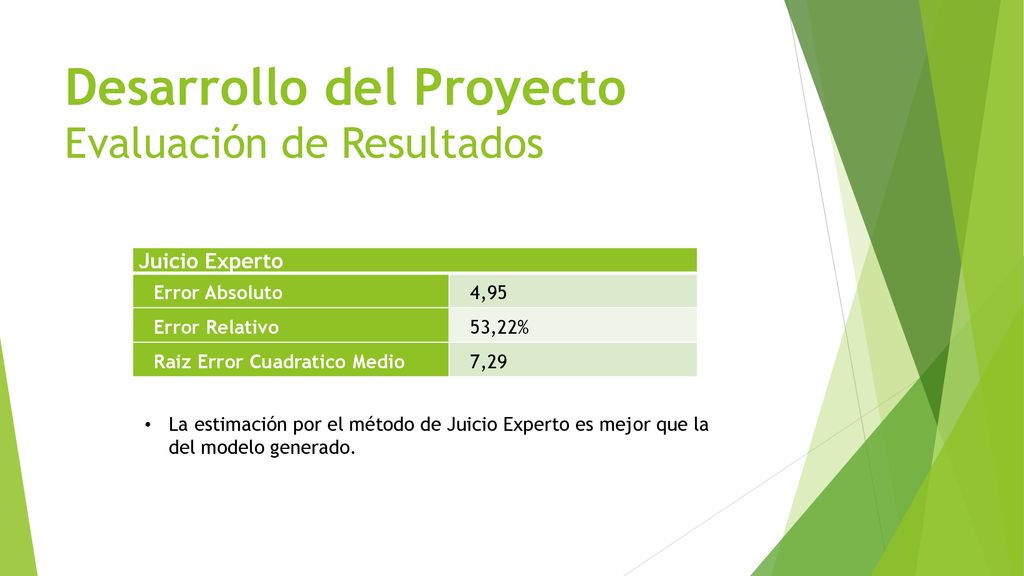 Desarrollo del Proyecto
Evaluación de Resultados

| Juicio Experto | |
|---|---|
| Error Absoluto | 4,95 |
| Error Relativo | 53,22% |
| Raiz Error Cuadratico Medio | 7,29 |

• La estimación por el método de Juicio Experto es mejor que la del modelo generado.